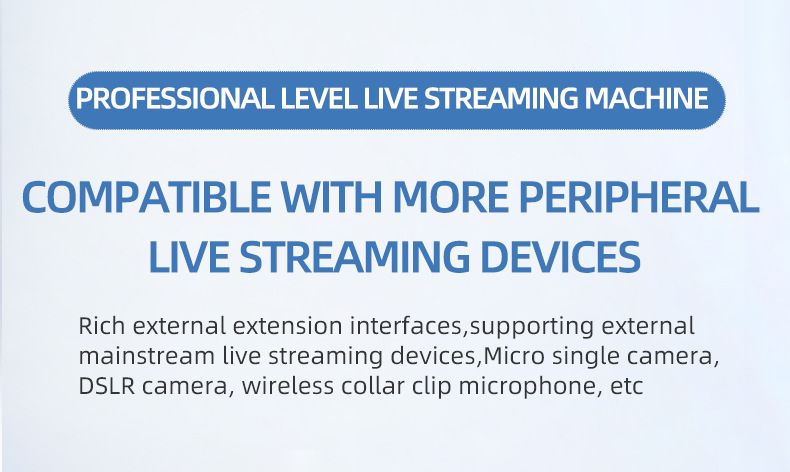 PROFESSIONAL LEVEL LIVE STREAMING MACHINE

COMPATIBLE WITH MORE PERIPHERAL LIVE STREAMING DEVICES

Rich external extension interfaces,supporting external mainstream live streaming devices,Micro single camera, DSLR camera, wireless collar clip microphone, etc